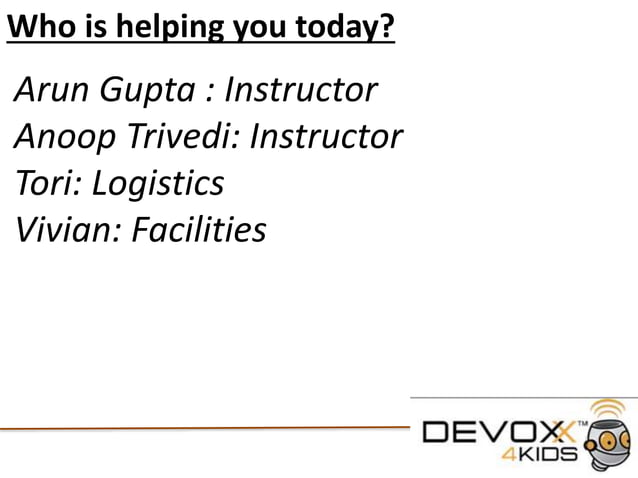 Who is helping you today?

Arun Gupta : Instructor
Anoop Trivedi: Instructor
Tori: Logistics
Vivian: Facilities

DEVOXX™
4KIDS